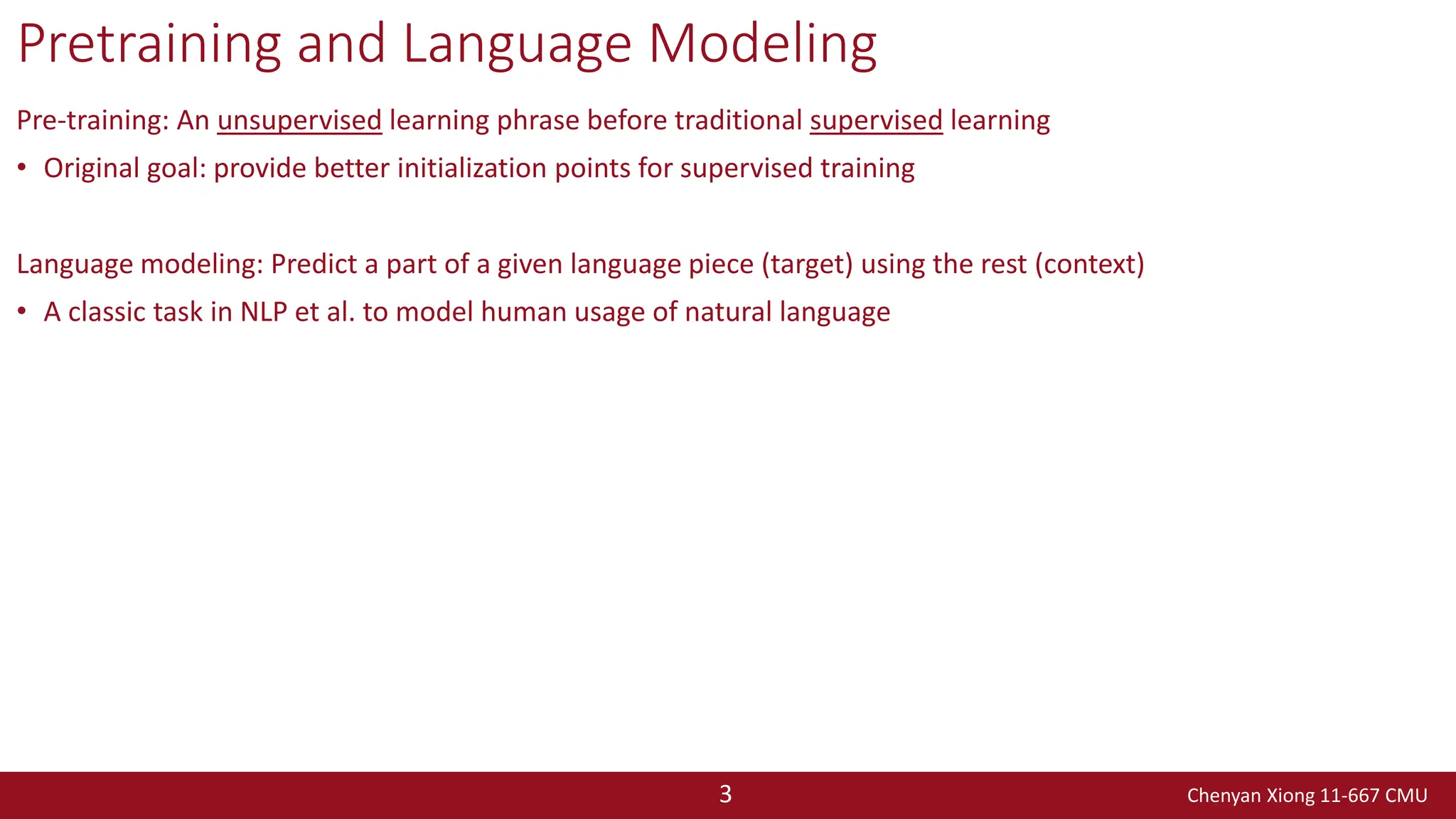 Pretraining and Language Modeling

Pre-training: An unsupervised learning phrase before traditional supervised learning

• Original goal: provide better initialization points for supervised training

Language modeling: Predict a part of a given language piece (target) using the rest (context)

• A classic task in NLP et al. to model human usage of natural language

3

Chenyan Xiong 11-667 CMU